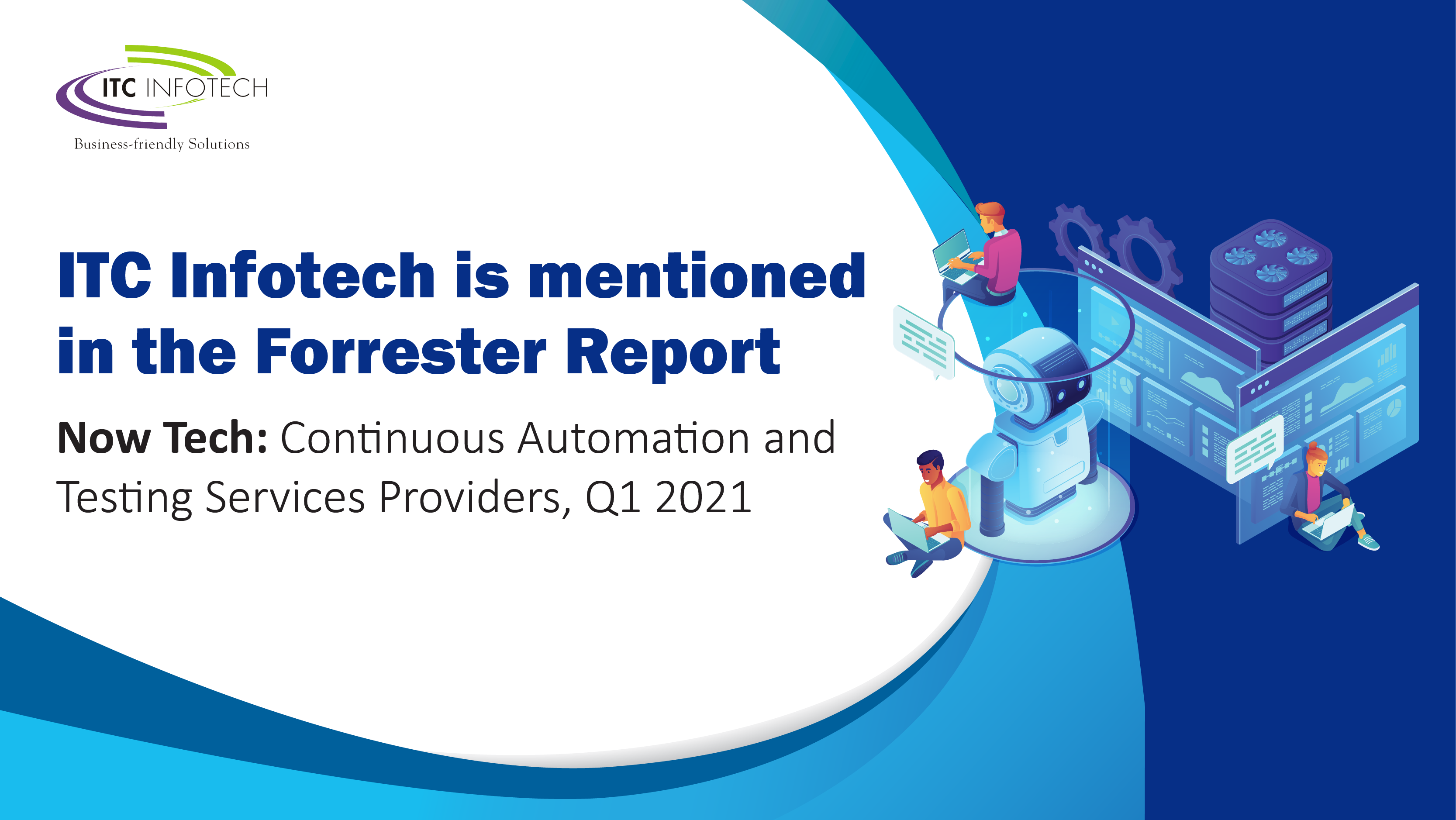 ITC INFOTECH
Business-friendly Solutions

ITC Infotech is mentioned in the Forrester Report

Now Tech: Continuous Automation and Testing Services Providers, Q1 2021